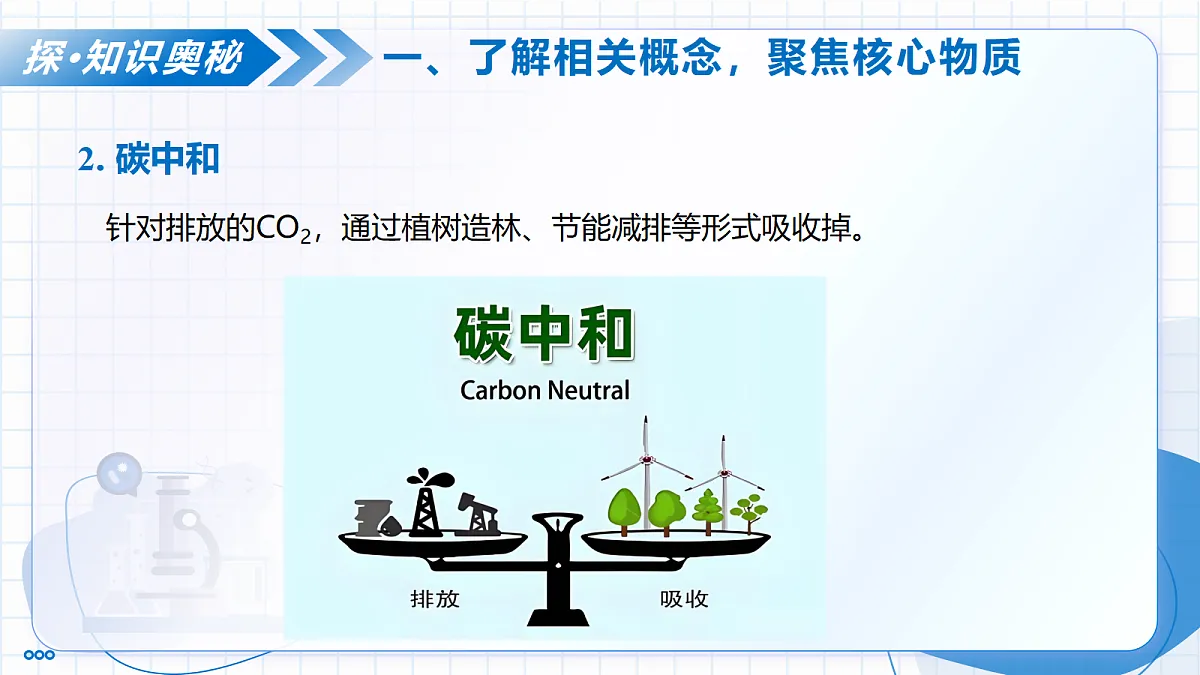 探·知识奥秘

一、了解相关概念，聚焦核心物质

2. 碳中和

针对排放的$CO_2$，通过植树造林、节能减排等形式吸收掉。

碳中和
Carbon Neutral

排放

吸收